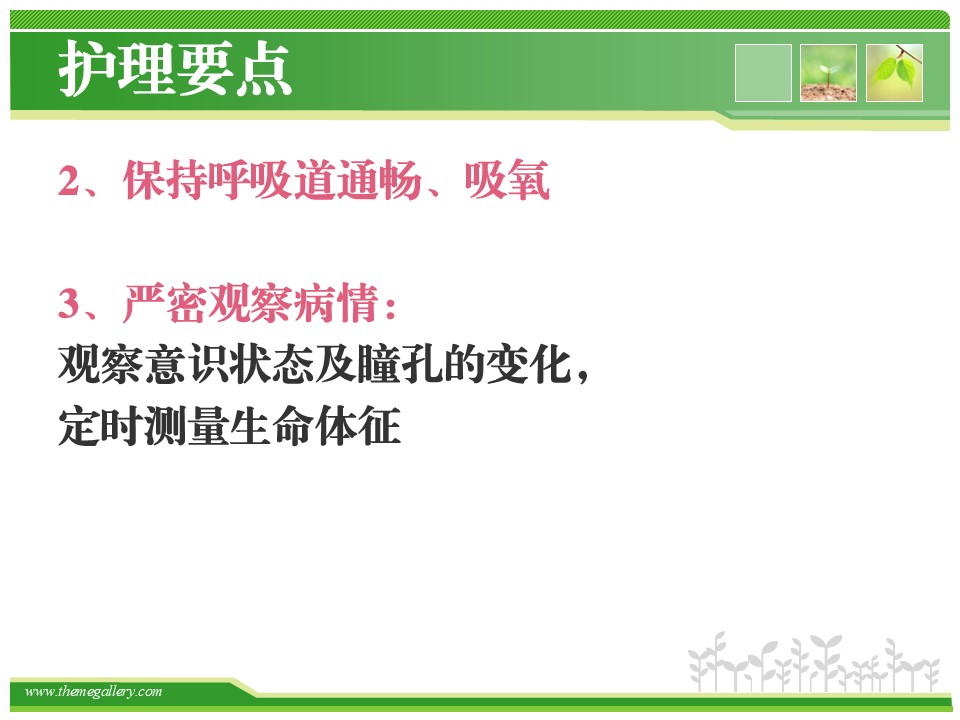 护理要点

2、保持呼吸道通畅、吸氧

3、严密观察病情：
观察意识状态及瞳孔的变化，
定时测量生命体征

www.themegallery.com